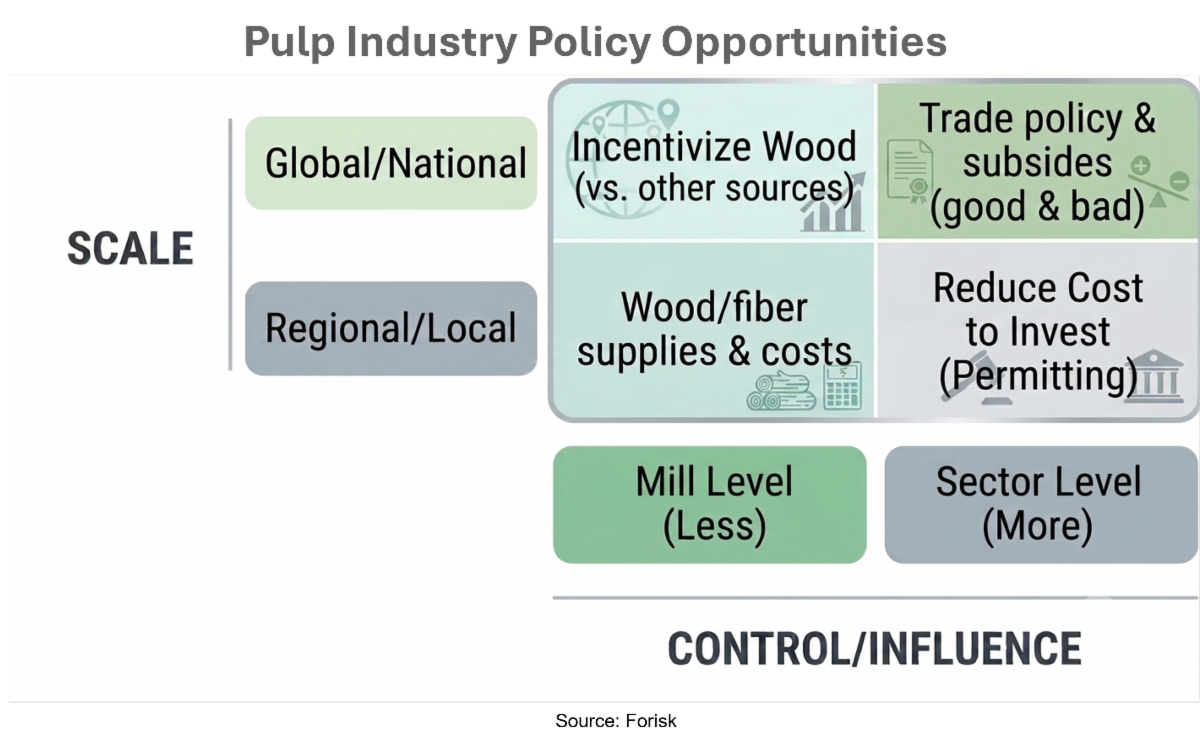 Pulp Industry Policy Opportunities

SCALE

Global/National

Regional/Local

Incentivize Wood (vs. other sources)

Trade policy & subsides (good & bad)

Wood/fiber supplies & costs

Reduce Cost to Invest (Permitting)

Mill Level (Less)

Sector Level (More)

CONTROL/INFLUENCE

Source: Forisk